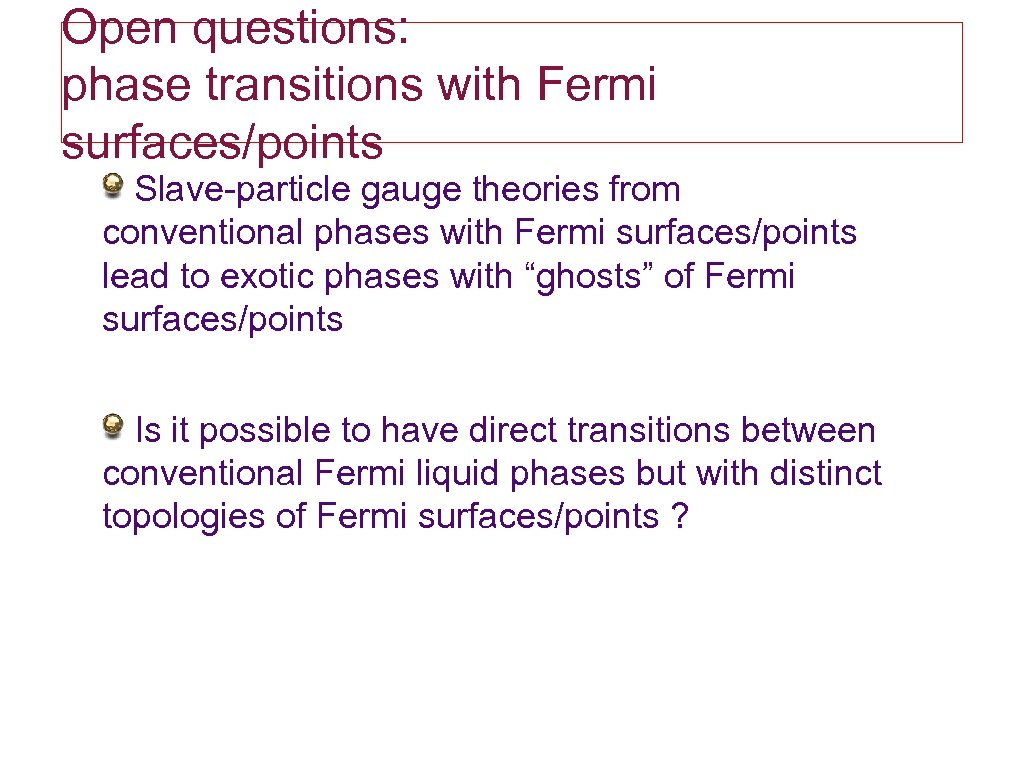 Open questions:
phase transitions with Fermi surfaces/points

Slave-particle gauge theories from conventional phases with Fermi surfaces/points lead to exotic phases with “ghosts” of Fermi surfaces/points

Is it possible to have direct transitions between conventional Fermi liquid phases but with distinct topologies of Fermi surfaces/points ?